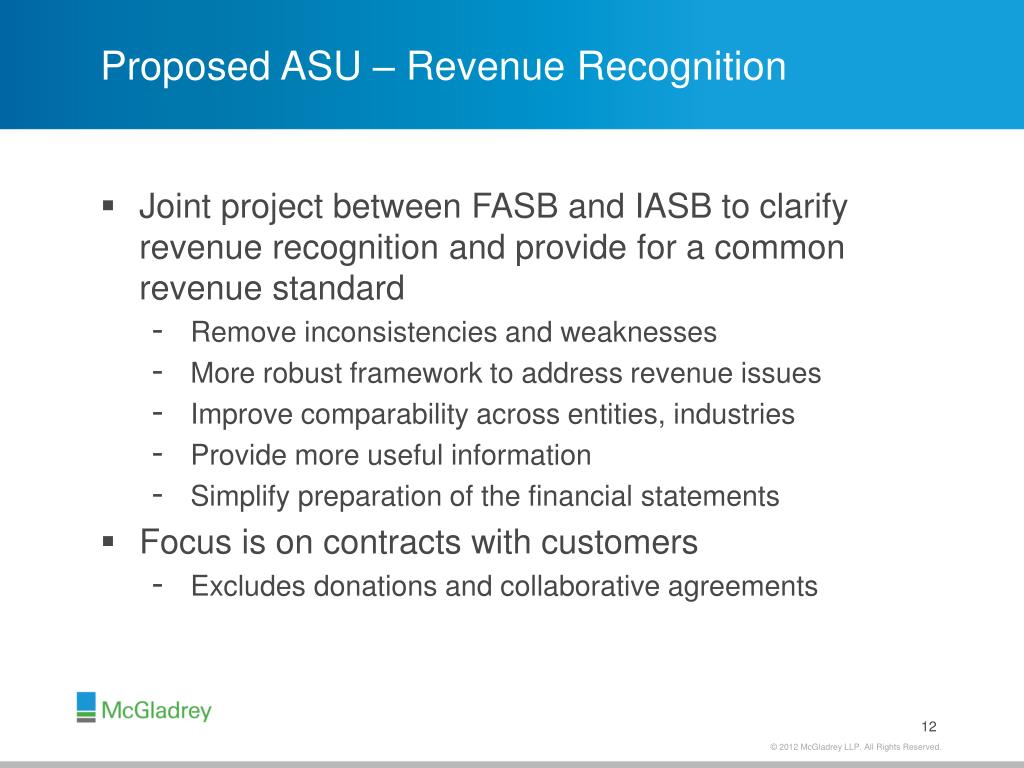 Proposed ASU – Revenue Recognition

▪ Joint project between FASB and IASB to clarify revenue recognition and provide for a common revenue standard
- Remove inconsistencies and weaknesses
- More robust framework to address revenue issues
- Improve comparability across entities, industries
- Provide more useful information
- Simplify preparation of the financial statements

▪ Focus is on contracts with customers
- Excludes donations and collaborative agreements

McGladrey

12

© 2012 McGladrey LLP. All Rights Reserved.